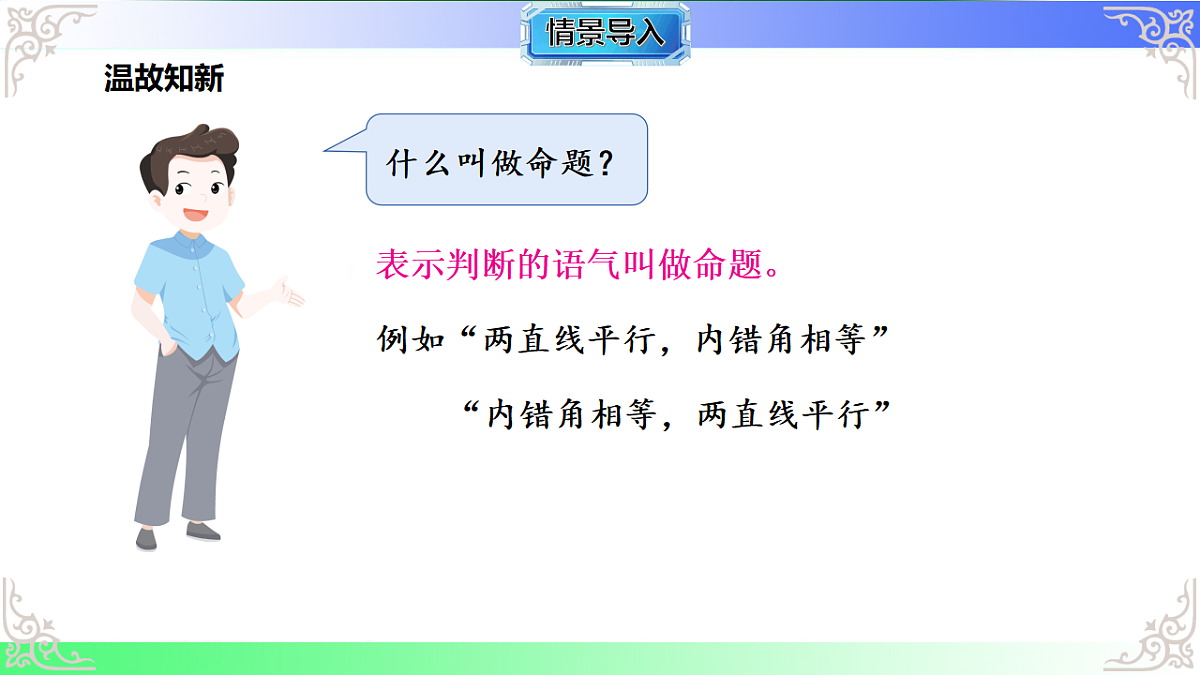 情景导入

温故知新

什么叫做命题？

表示判断的语气叫做命题。

例如“两直线平行，内错角相等”

“内错角相等，两直线平行”